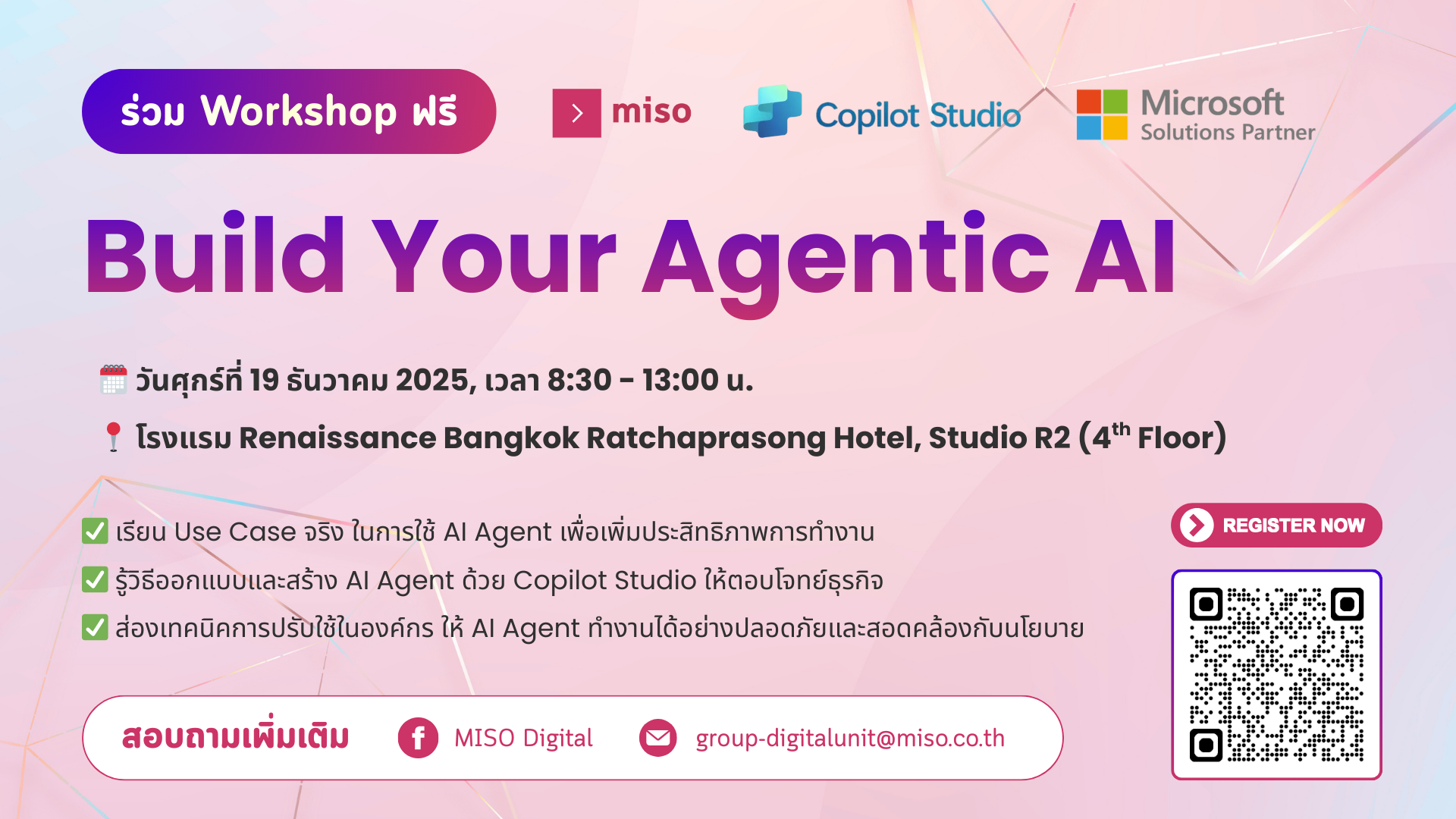 ร่วม Workshop ฟรี

miso

Copilot Studio

Microsoft
Solutions Partner

Build Your Agentic AI

วันศุกร์ที่ 19 ธันวาคม 2025, เวลา 8:30 - 13:00 น.

โรงแรม Renaissance Bangkok Ratchaprasong Hotel, Studio R2 ($4^{th}$ Floor)

✅ เรียน Use Case จริง ในการใช้ AI Agent เพื่อเพิ่มประสิทธิภาพการทำงาน

✅ รู้วิธีออกแบบและสร้าง AI Agent ด้วย Copilot Studio ให้ตอบโจทย์ธุรกิจ

✅ ส่องเทคนิคการปรับใช้ในองค์กร ให้ AI Agent ทำงานได้อย่างปลอดภัยและสอดคล้องกับนโยบาย

REGISTER NOW

สอบถามเพิ่มเติม MISO Digital group-digitalunit@miso.co.th